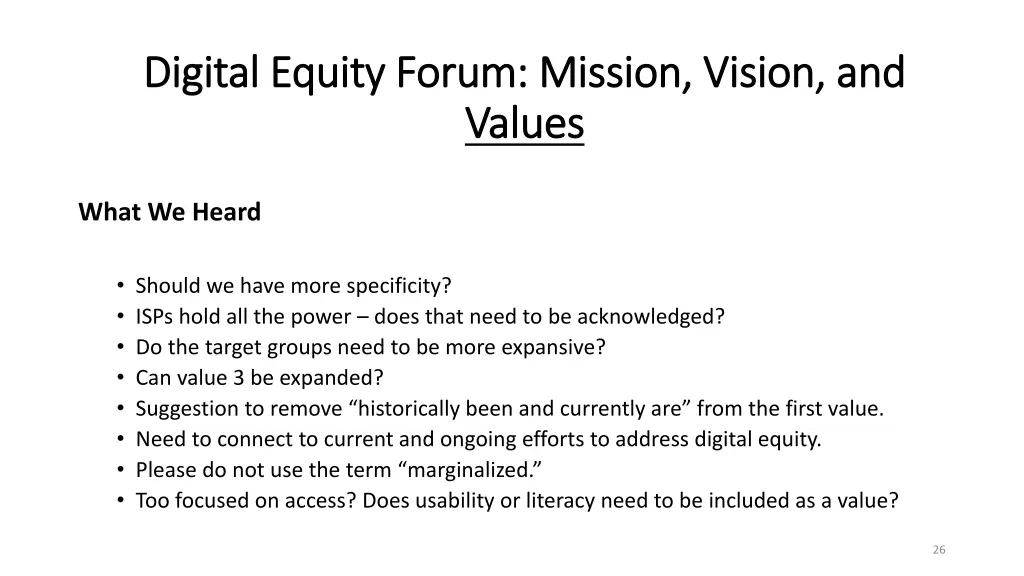 Digital Equity Forum: Mission, Vision, and Values

What We Heard

• Should we have more specificity?
• ISPs hold all the power – does that need to be acknowledged?
• Do the target groups need to be more expansive?
• Can value 3 be expanded?
• Suggestion to remove “historically been and currently are” from the first value.
• Need to connect to current and ongoing efforts to address digital equity.
• Please do not use the term “marginalized.”
• Too focused on access? Does usability or literacy need to be included as a value?

26